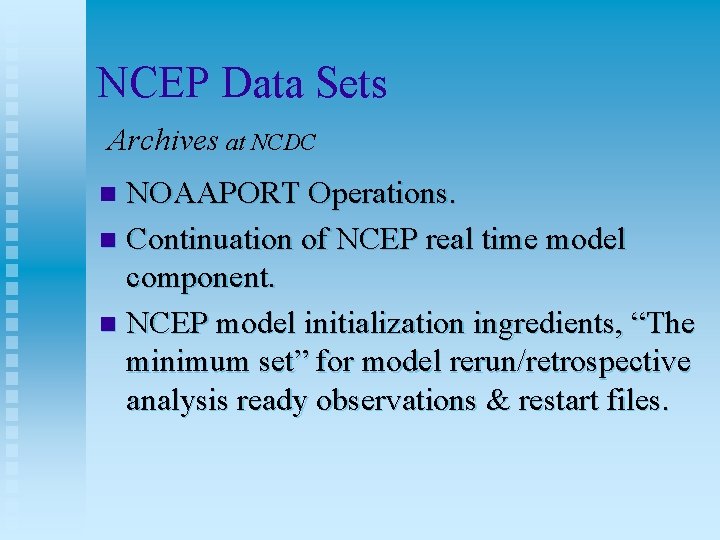 NCEP Data Sets

Archives at NCDC

- NOAAPORT Operations.
- Continuation of NCEP real time model component.
- NCEP model initialization ingredients, “The minimum set” for model rerun/retrospective analysis ready observations & restart files.